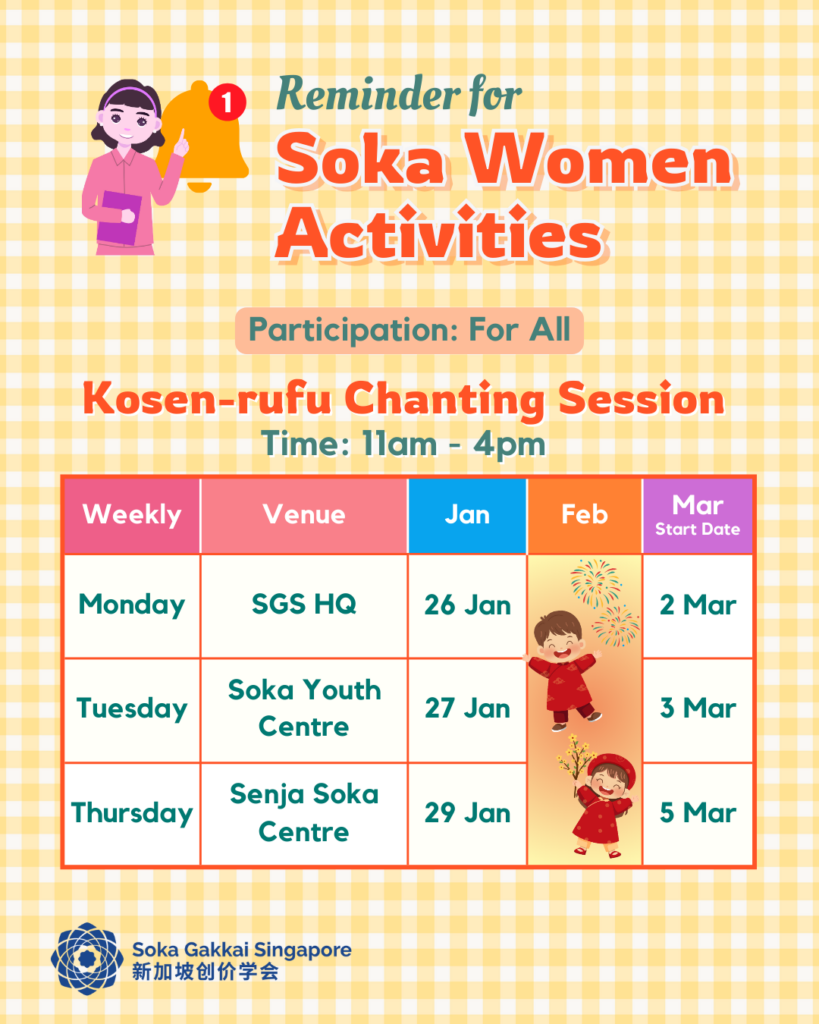 1

Reminder for
Soka Women Activities

Participation: For All

Kosen-rufu Chanting Session
Time: 11am - 4pm

| Weekly | Venue | Jan | Feb | Mar Start Date |
|---|---|---|---|---|
| Monday | SGS HQ | 26 Jan | | 2 Mar |
| Tuesday | Soka Youth Centre | 27 Jan | | 3 Mar |
| Thursday | Senja Soka Centre | 29 Jan | | 5 Mar |

Soka Gakkai Singapore
新加坡创价学会